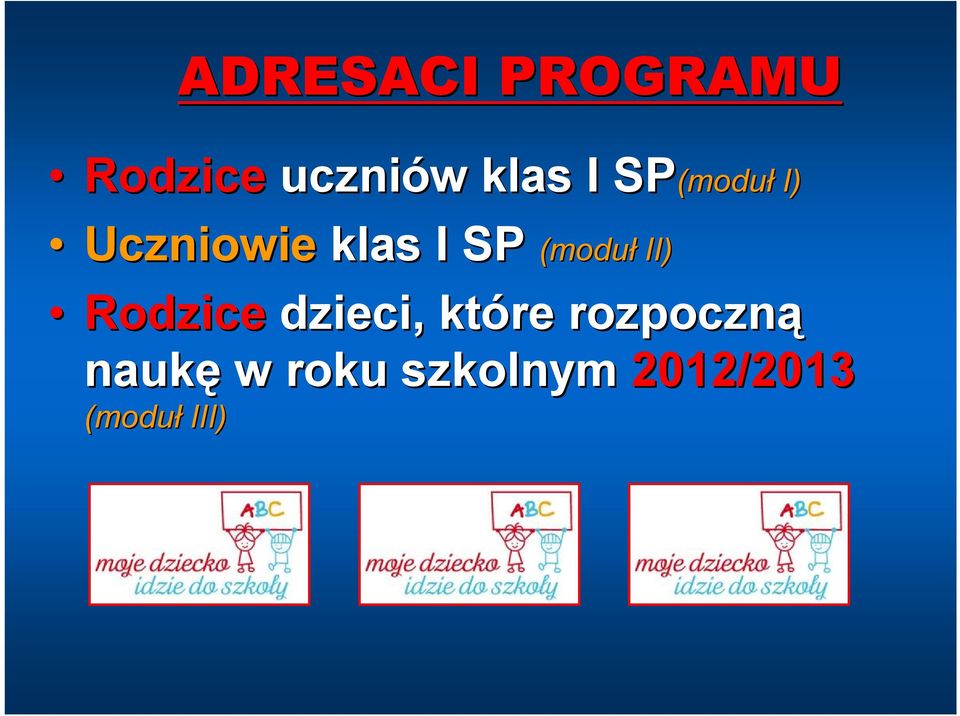 ADRESACI PROGRAMU

• Rodzice uczniów klas I SP(moduł I)

• Uczniowie klas I SP (moduł II)

• Rodzice dzieci, które rozpoczną naukę w roku szkolnym 2012/2013 (moduł III)

ABC
moje dziecko idzie do szkoły

ABC
moje dziecko idzie do szkoły

ABC
moje dziecko idzie do szkoły